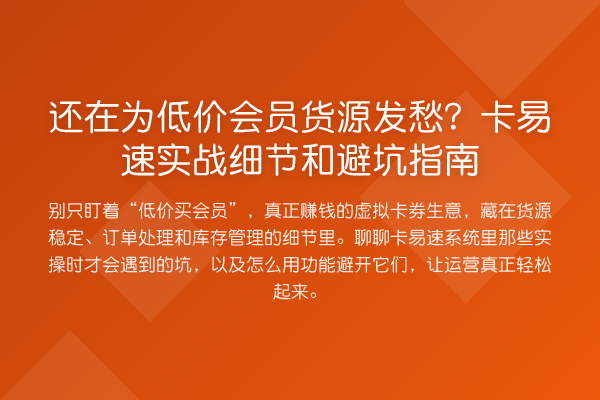 还在为低价会员货源发愁？卡易速实战细节和避坑指南

别只盯着“低价买会员”，真正赚钱的虚拟卡券生意，藏在货源稳定、订单处理和库存管理的细节里。聊聊卡易速系统里那些实操时才会遇到的坑，以及怎么用功能避开它们，让运营真正轻松起来。